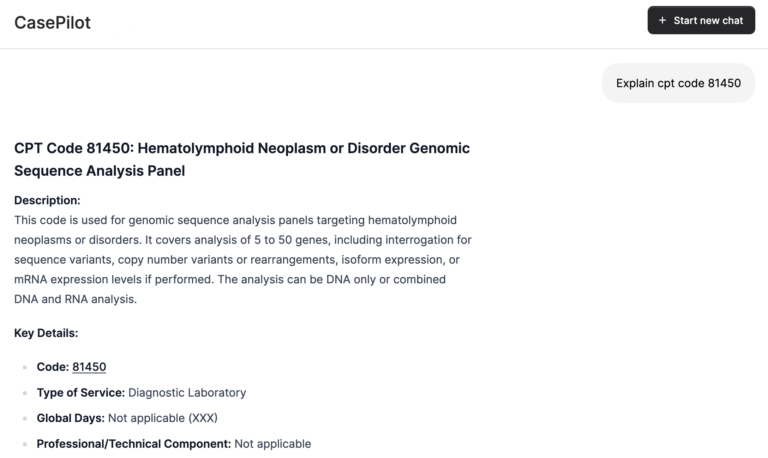 CasePilot

+ Start new chat

Explain cpt code 81450

CPT Code 81450: Hematolymphoid Neoplasm or Disorder Genomic Sequence Analysis Panel

Description:
This code is used for genomic sequence analysis panels targeting hematolymphoid neoplasms or disorders. It covers analysis of 5 to 50 genes, including interrogation for sequence variants, copy number variants or rearrangements, isoform expression, or mRNA expression levels if performed. The analysis can be DNA only or combined DNA and RNA analysis.

Key Details:

- Code: 81450
- Type of Service: Diagnostic Laboratory
- Global Days: Not applicable (XXX)
- Professional/Technical Component: Not applicable